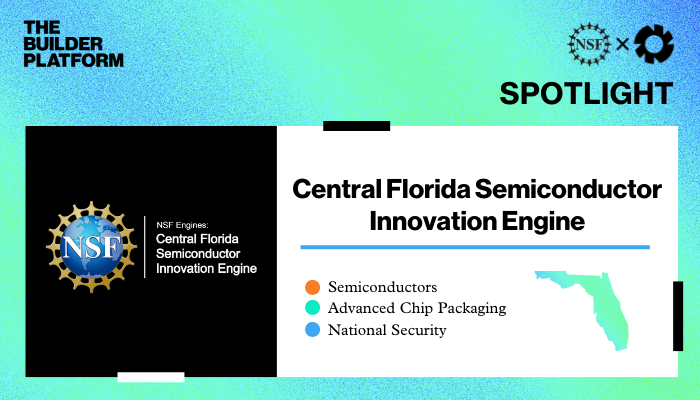 THE BUILDER PLATFORM

NSF ×

SPOTLIGHT

NSF

NSF Engines:
Central Florida Semiconductor Innovation Engine

Central Florida Semiconductor Innovation Engine

Semiconductors
Advanced Chip Packaging
National Security